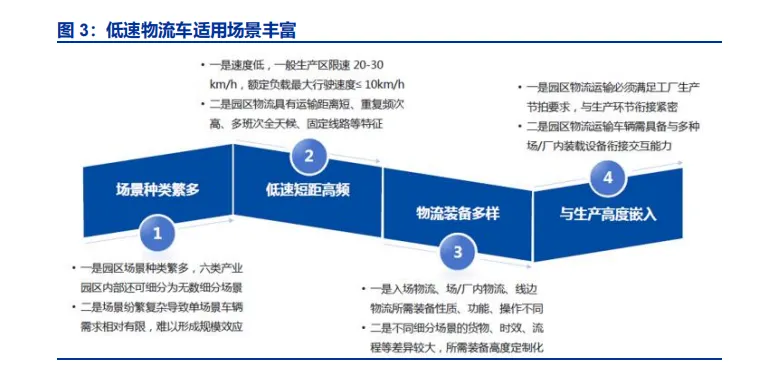 图 3：低速物流车适用场景丰富

场景种类繁多

1

• 一是园区场景种类繁多，六类产业园区内部还可细分为无数细分场景
• 二是场景纷繁复杂导致单场景车辆需求相对有限，难以形成规模效应

• 一是速度低，一般生产区限速 20-30 km/h，额定负载最大行驶速度≤ 10km/h
• 二是园区物流具有运输距离短、重复频次高、多班次全天候、固定线路等特征

2

低速短距高频

物流装备多样

3

• 一是入场物流、场/厂内物流、线边物流所需装备性质、功能、操作不同
• 二是不同细分场景的货物、时效、流程等差异较大，所需装备高度定制化

• 一是园区物流运输必须满足工厂生产节拍要求，与生产环节衔接紧密
• 二是园区物流运输车辆需具备与多种场/厂内装载设备衔接交互能力

4

与生产高度嵌入